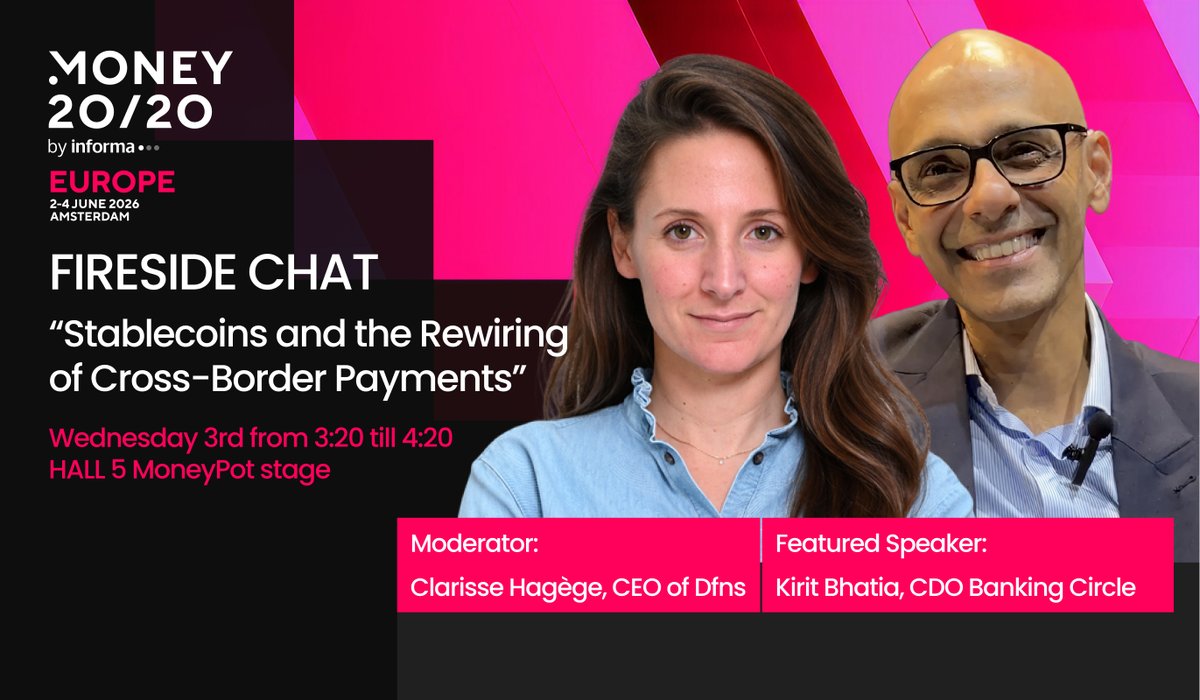 MONEY 20/20
by informa

EUROPE
2-4 JUNE 2026
AMSTERDAM

FIRESIDE CHAT

“Stablecoins and the Rewiring of Cross-Border Payments”

Wednesday 3rd from 3:20 till 4:20
HALL 5 MoneyPot stage

Moderator:
Clarisse Hagège, CEO of Dfns

Featured Speaker:
Kirit Bhatia, CDO Banking Circle